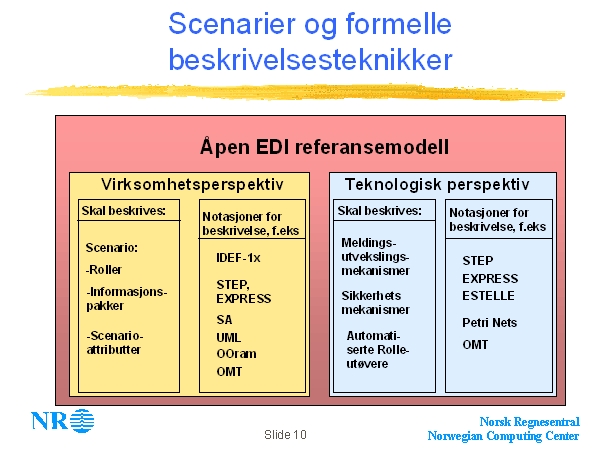 Scenarier og formelle beskrivelsesteknikker

Åpen EDI referansemodell

Virksomhetsperspektiv

Skal beskrives:

Scenario:

-Roller

-Informasjonspakker

-Scenarioattributter

Notasjoner for beskrivelse, f.eks

IDEF-1x

STEP, EXPRESS

SA

UML

OOram

OMT

Teknologisk perspektiv

Skal beskrives:

Meldingsutvekslingsmekanismer

Sikkerhets mekanismer

Automatiserte Rolleutøvere

Notasjoner for beskrivelse, f.eks

STEP

EXPRESS

ESTELLE

Petri Nets

OMT

NR

Slide 10

Norsk Regnesentral
Norwegian Computing Center